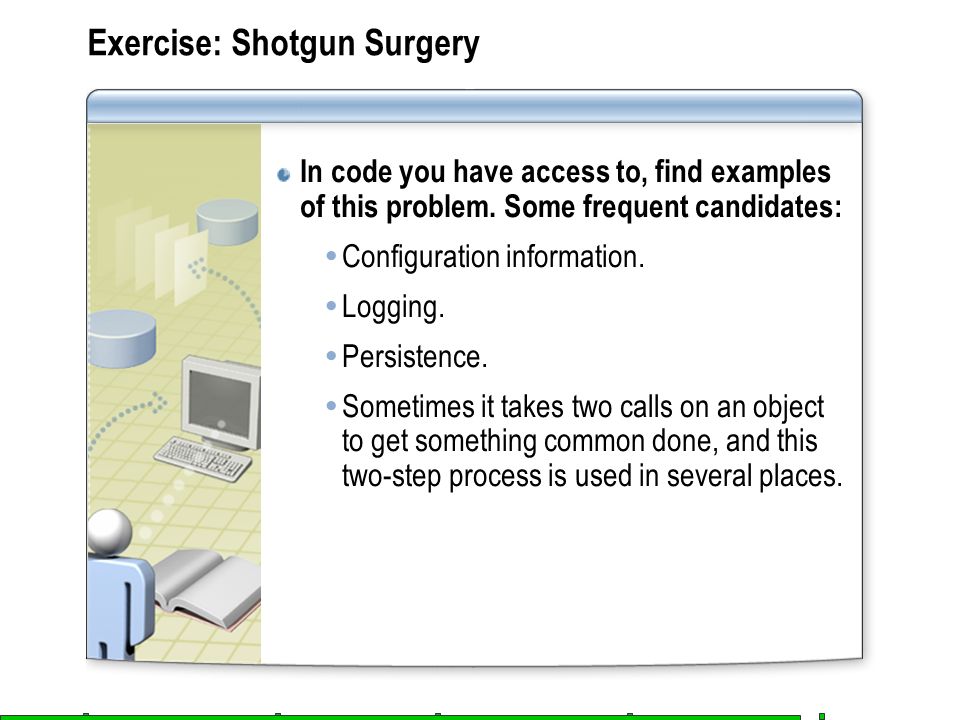 Exercise: Shotgun Surgery

In code you have access to, find examples of this problem. Some frequent candidates:

Configuration information.

Logging.

Persistence.

Sometimes it takes two calls on an object to get something common done, and this two-step process is used in several places.